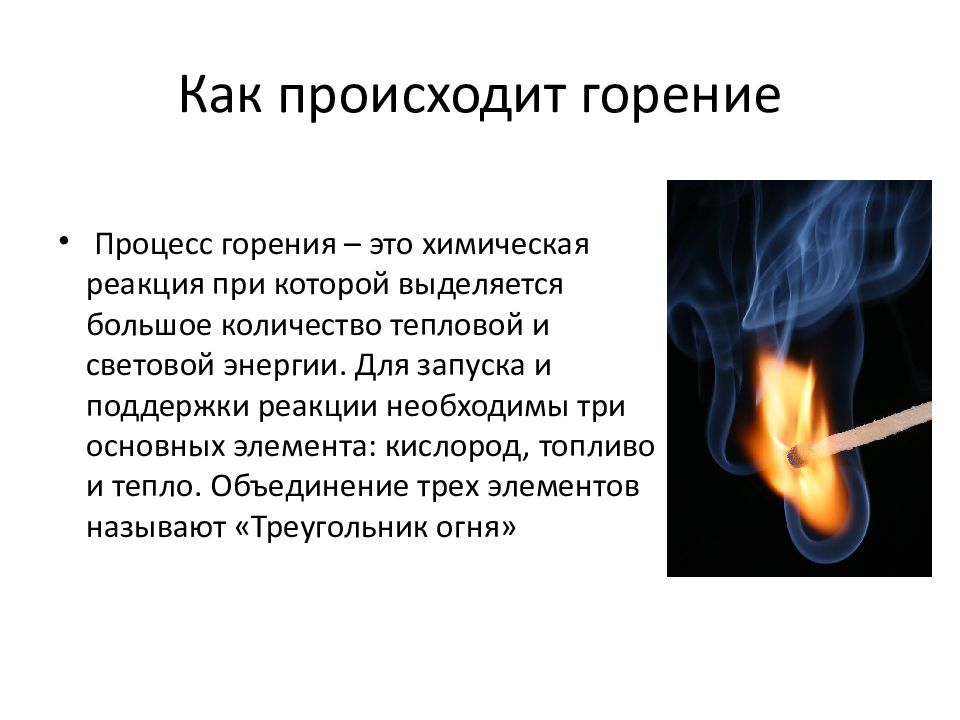 Как происходит горение

• Процесс горения – это химическая реакция при которой выделяется большое количество тепловой и световой энергии. Для запуска и поддержки реакции необходимы три основных элемента: кислород, топливо и тепло. Объединение трех элементов называют «Треугольник огня»